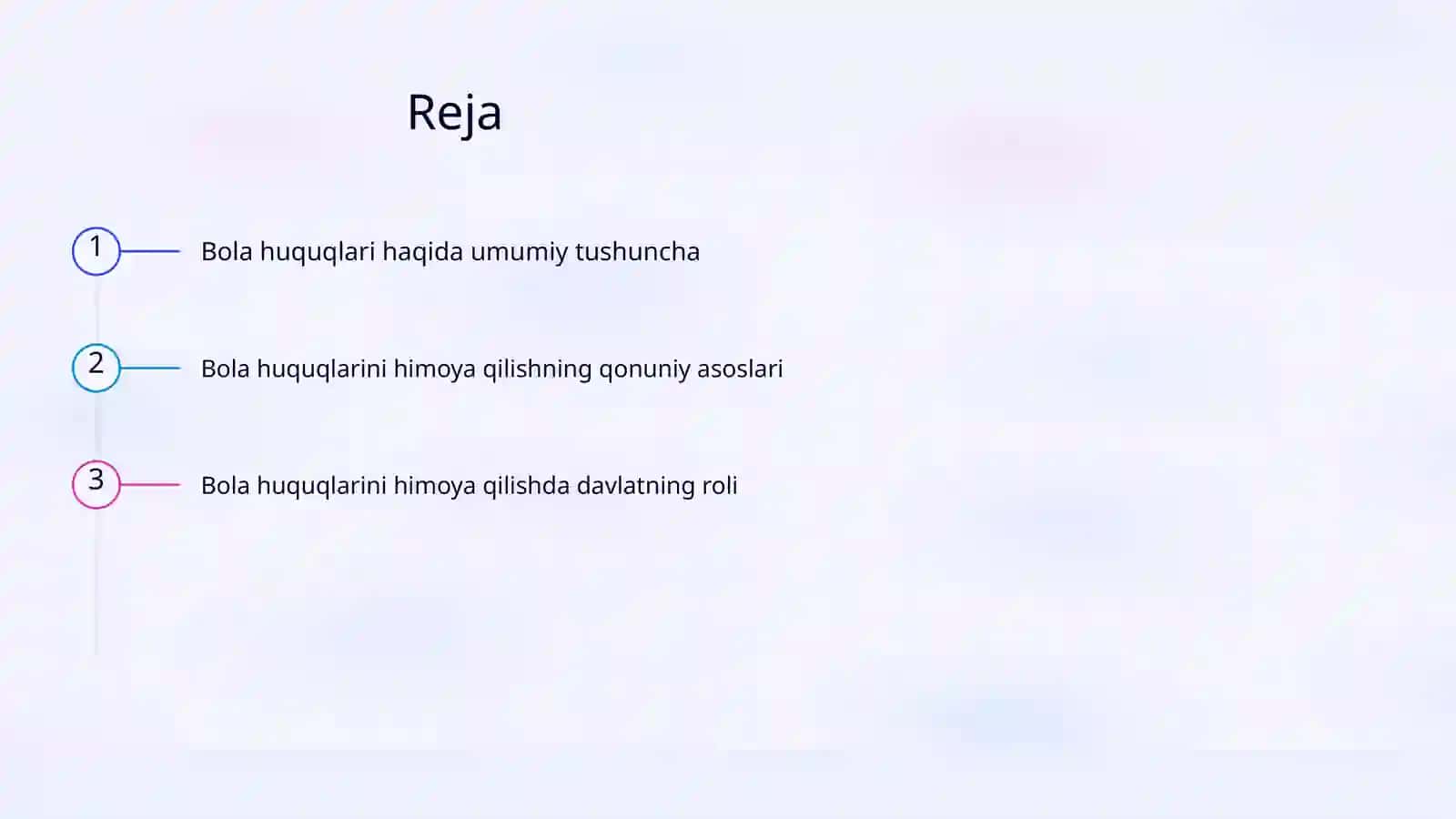 Reja

1 Bola huquqlari haqida umumiy tushuncha

2 Bola huquqlarini himoya qilishning qonuniy asoslari

3 Bola huquqlarini himoya qilishda davlatning roli